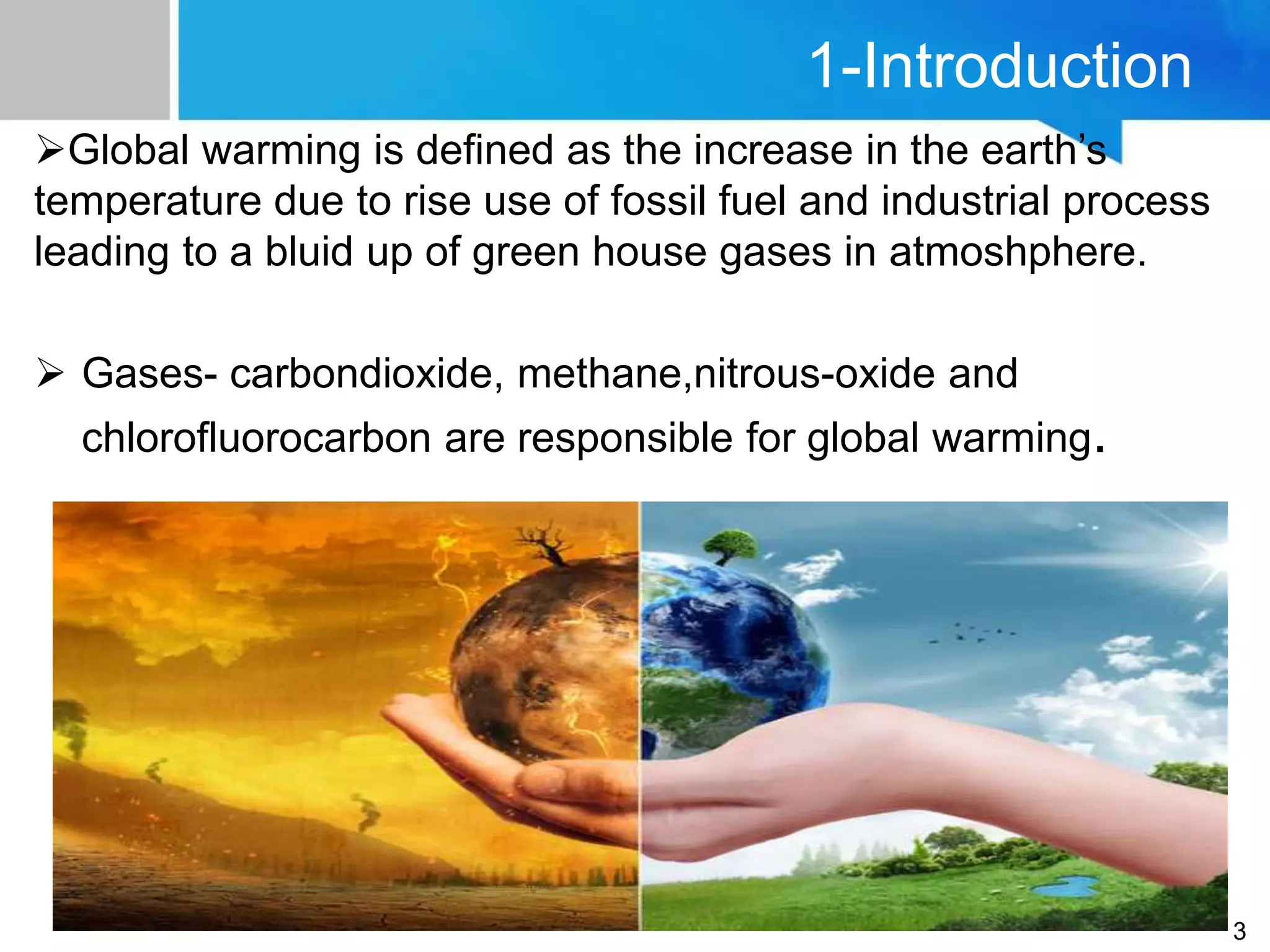 1-Introduction

➢Global warming is defined as the increase in the earth's temperature due to rise use of fossil fuel and industrial process leading to a bluid up of green house gases in atmoshphere.

➢ Gases- carbondioxide, methane,nitrous-oxide and chlorofluorocarbon are responsible for global warming.

3